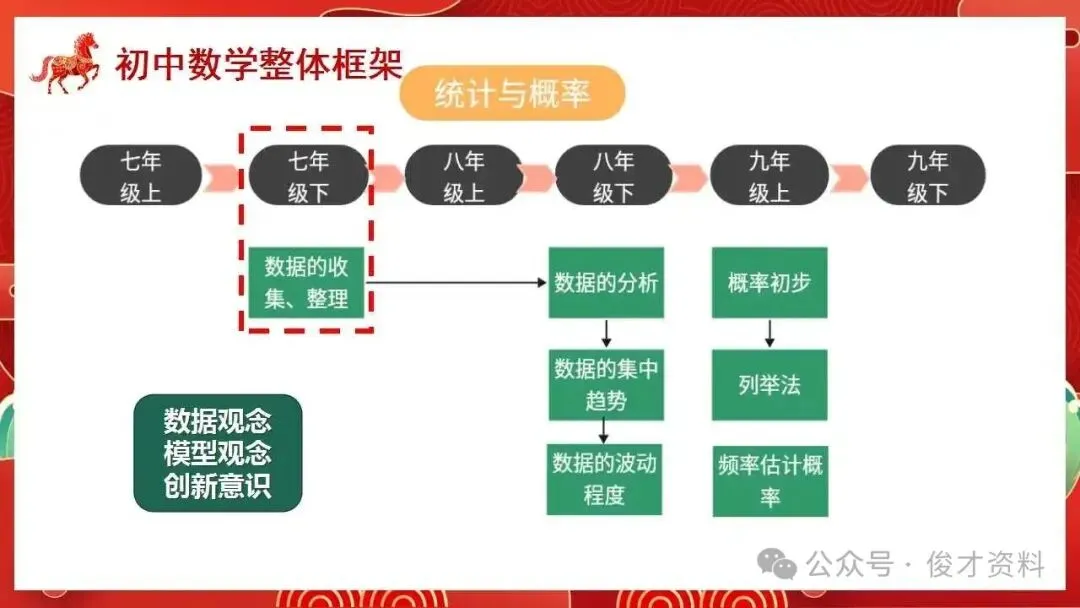 初中数学整体框架

统计与概率

七年级上

七年级下

八年级上

八年级下

九年级上

九年级下

数据的收集、整理

数据的分析

数据的集中趋势

数据的波动程度

概率初步

列举法

频率估计概率

数据观念
模型观念
创新意识

公众号 · 俊才资料